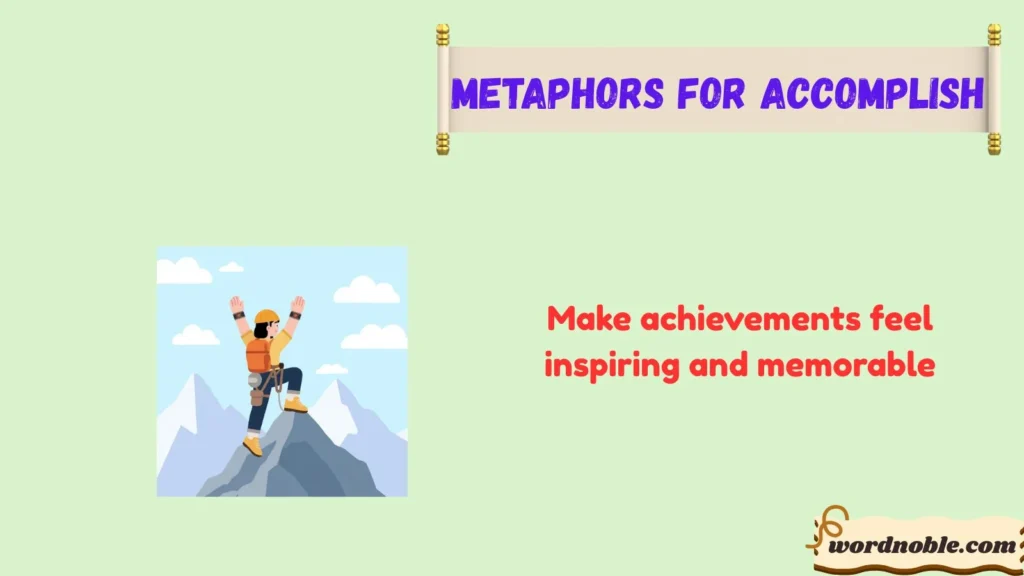 METAPHORS FOR ACCOMPLISH

Make achievements feel inspiring and memorable

wordnoble.com